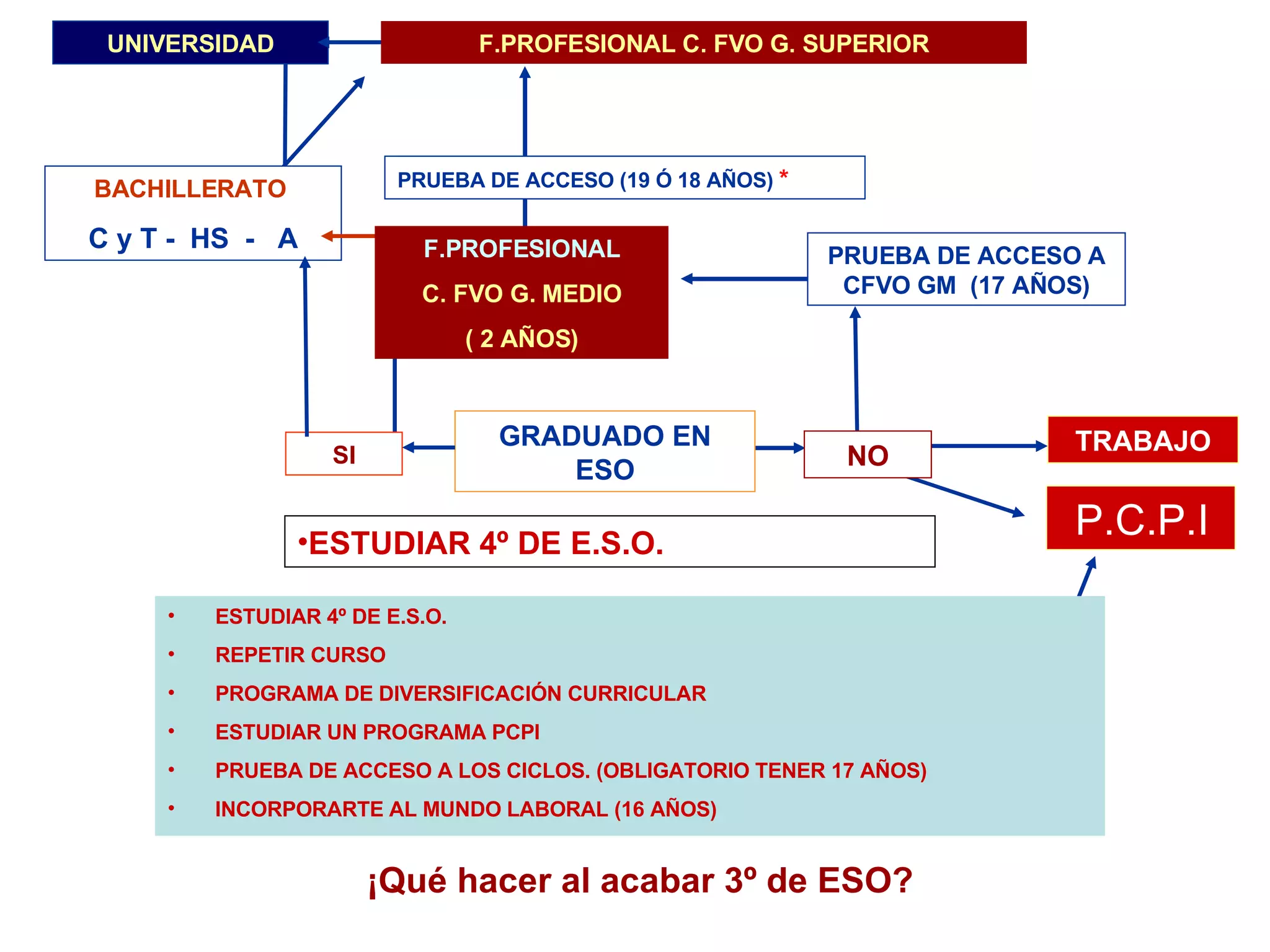 UNIVERSIDAD

F.PROFESIONAL C. FVO G. SUPERIOR

BACHILLERATO

C y T - HS - A

PRUEBA DE ACCESO (19 Ó 18 AÑOS) *

F.PROFESIONAL
C. FVO G. MEDIO
( 2 AÑOS)

PRUEBA DE ACCESO A CFVO GM (17 AÑOS)

SI

GRADUADO EN ESO

NO

TRABAJO

P.C.P.I

•ESTUDIAR 4º DE E.S.O.

• ESTUDIAR 4º DE E.S.O.
• REPETIR CURSO
• PROGRAMA DE DIVERSIFICACIÓN CURRICULAR
• ESTUDIAR UN PROGRAMA PCPI
• PRUEBA DE ACCESO A LOS CICLOS. (OBLIGATORIO TENER 17 AÑOS)
• INCORPORARTE AL MUNDO LABORAL (16 AÑOS)

¡Qué hacer al acabar 3º de ESO?